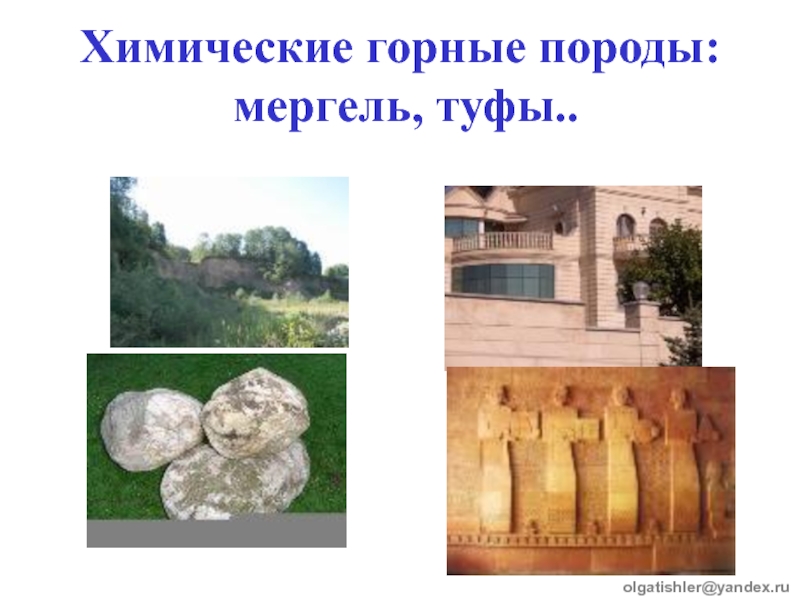 Химические горные породы: мергель, туфы..

olgatishler@yandex.ru